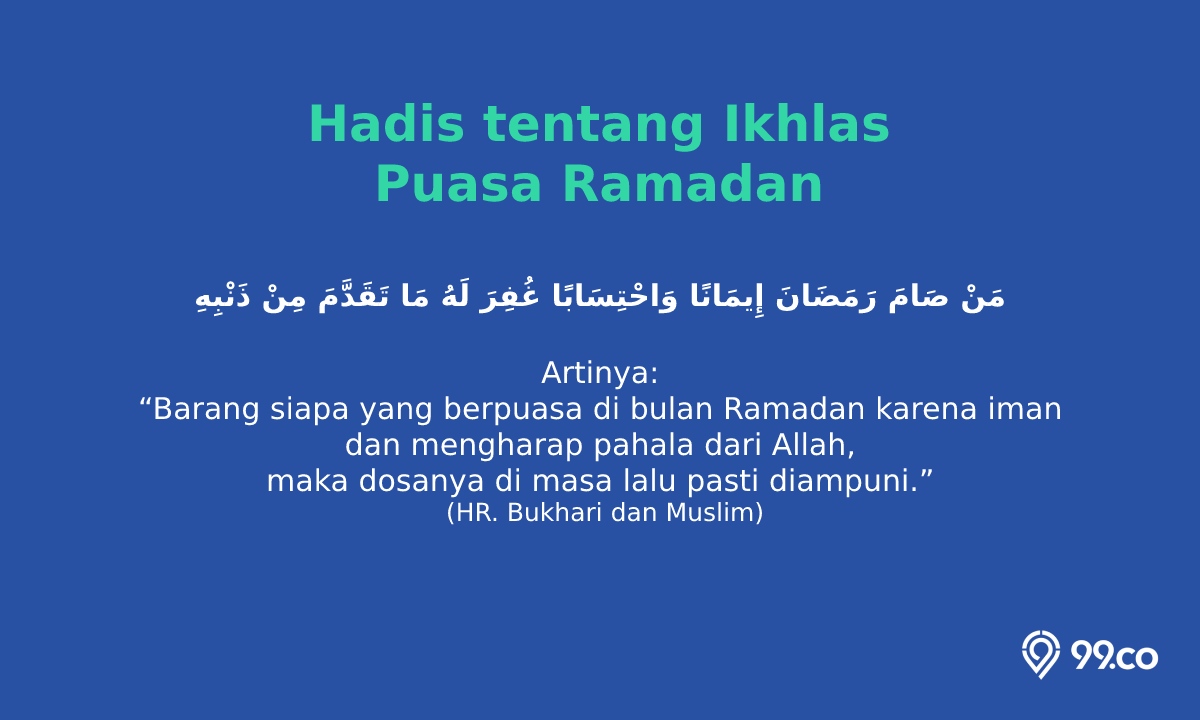 Hadis tentang Ikhlas
Puasa Ramadan

مَنْ صَامَ رَمَضَانَ إِيمَانًا وَاحْتِسَابًا غُفِرَ لَهُ مَا تَقَدَّمَ مِنْ ذَنْبِهِ

Artinya:
“Barang siapa yang berpuasa di bulan Ramadan karena iman dan mengharap pahala dari Allah, maka dosanya di masa lalu pasti diampuni.”
(HR. Bukhari dan Muslim)

99.co